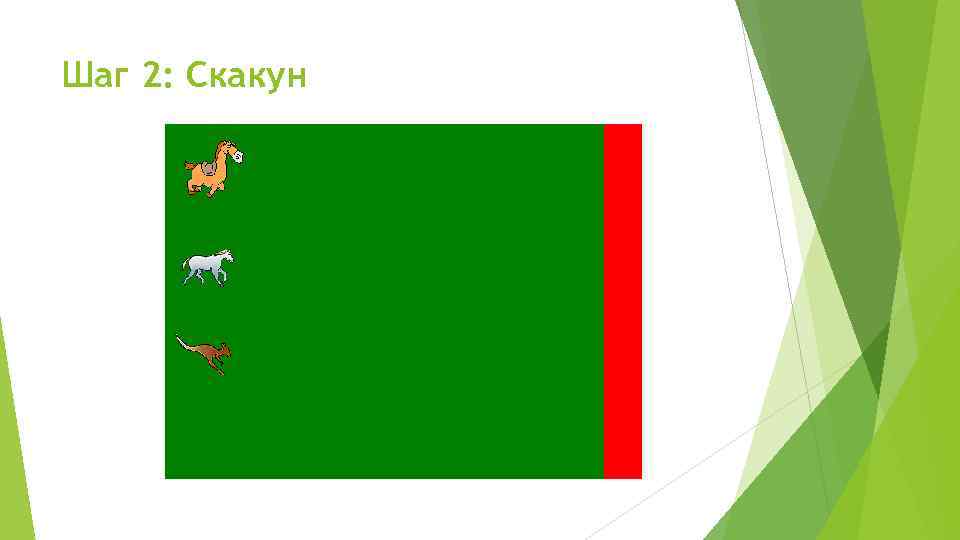 Шаг 2: Скакун